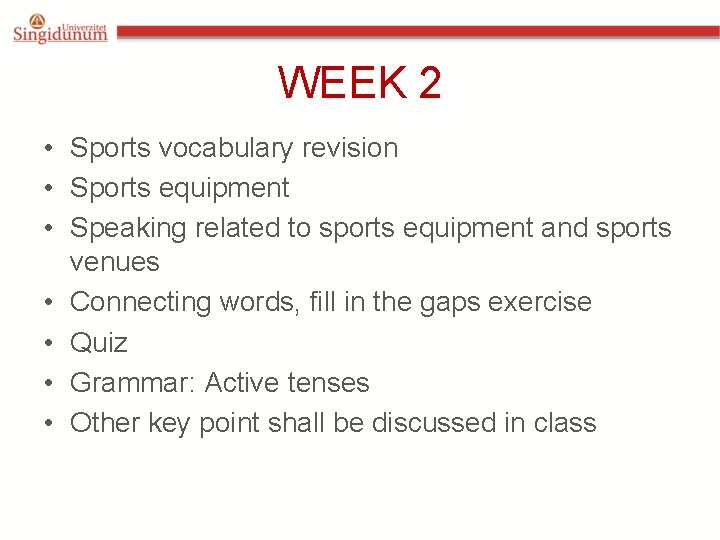 Univerzitet
Singidunum

WEEK 2

• Sports vocabulary revision
• Sports equipment
• Speaking related to sports equipment and sports venues
• Connecting words, fill in the gaps exercise
• Quiz
• Grammar: Active tenses
• Other key point shall be discussed in class